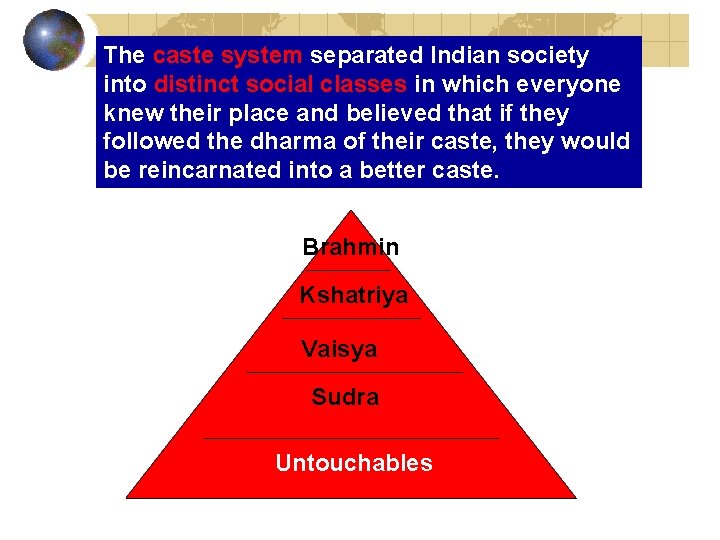 The caste system separated Indian society into distinct social classes in which everyone knew their place and believed that if they followed the dharma of their caste, they would be reincarnated into a better caste.

Brahmin

Kshatriya

Vaisya

Sudra

Untouchables